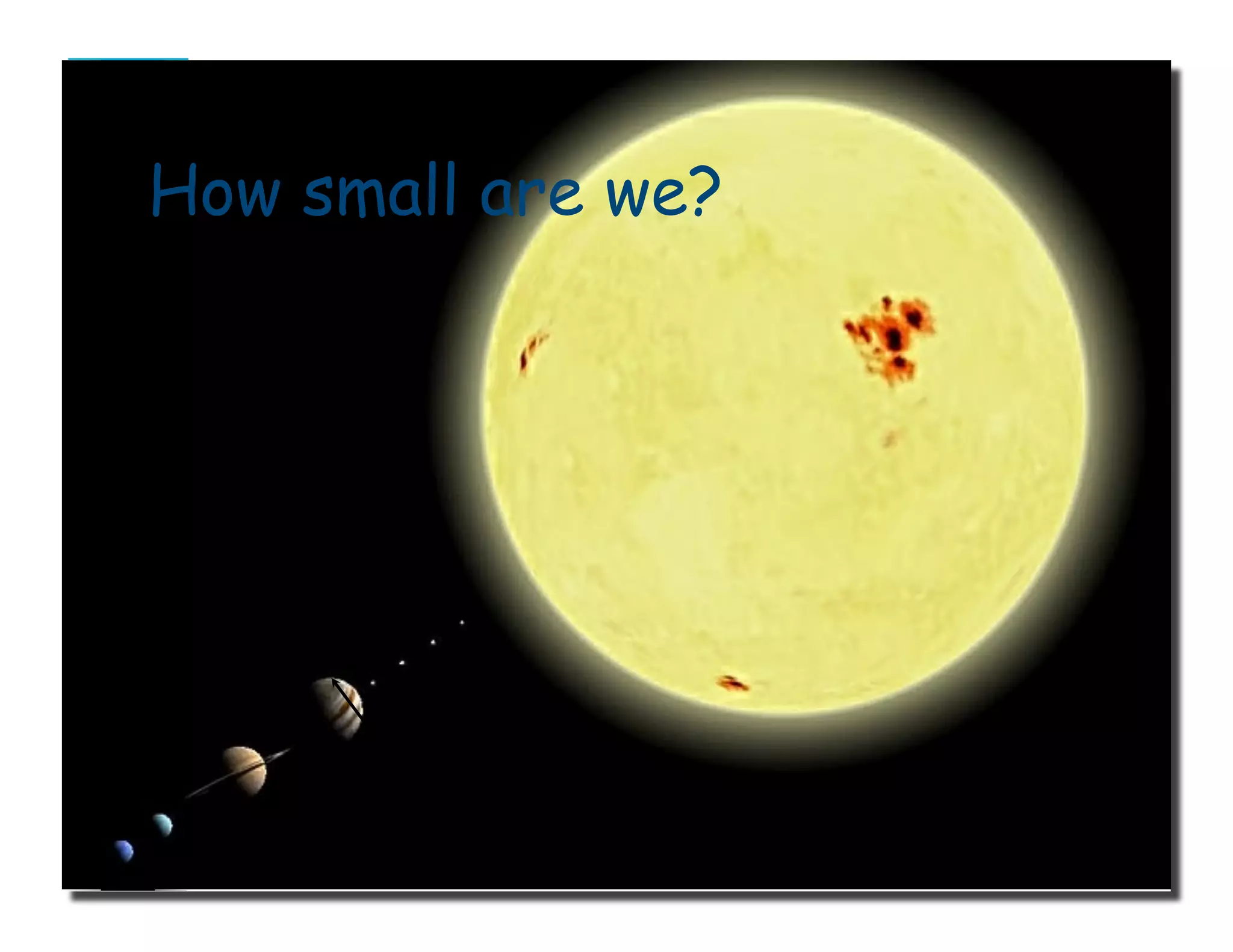 How small are we?